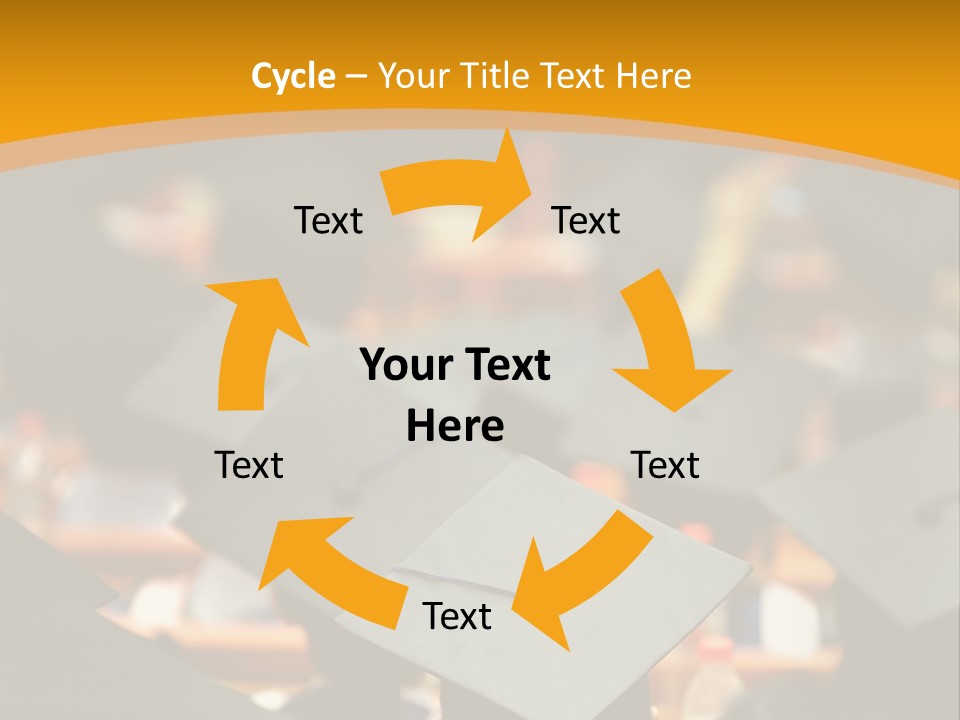 Cycle – Your Title Text Here

Text

Text

Your Text Here

Text

Text

Text